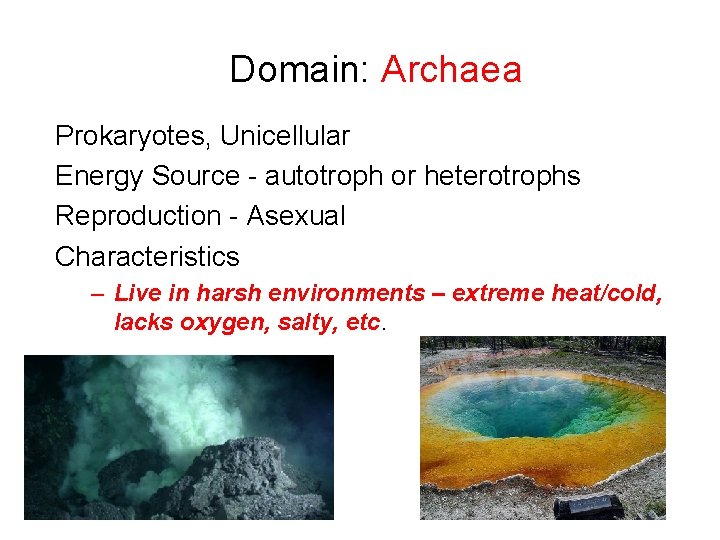 Domain: Archaea

Prokaryotes, Unicellular

Energy Source - autotroph or heterotrophs

Reproduction - Asexual

Characteristics

– Live in harsh environments – extreme heat/cold, lacks oxygen, salty, etc.